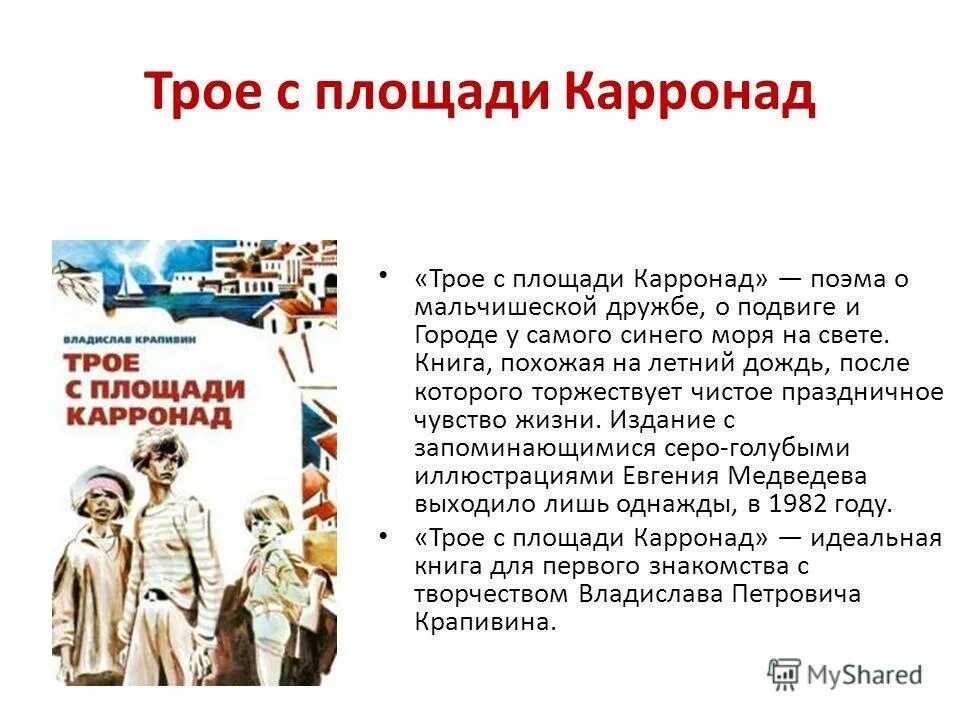 Трое с площади Карронад

ВЛАДИСЛАВ КРАПИВИН
ТРОЕ С ПЛОЩАДИ КАРРОНАД

• «Трое с площади Карронад» — поэма о мальчишеской дружбе, о подвиге и Городе у самого синего моря на свете. Книга, похожая на летний дождь, после которого торжествует чистое праздничное чувство жизни. Издание с запоминающимися серо-голубыми иллюстрациями Евгения Медведева выходило лишь однажды, в 1982 году.
• «Трое с площади Карронад» — идеальная книга для первого знакомства с творчеством Владислава Петровича Крапивина.

MyShared